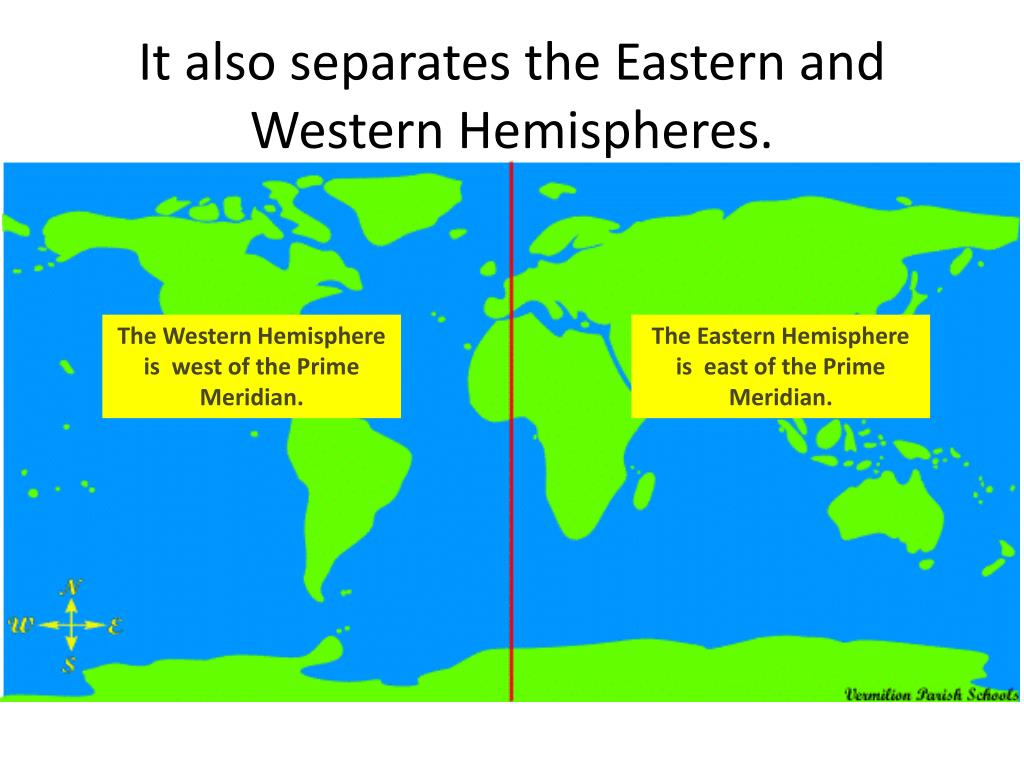 It also separates the Eastern and Western Hemispheres.

The Western Hemisphere is west of the Prime Meridian.

The Eastern Hemisphere is east of the Prime Meridian.

N
W
E
S

Vermilion Parish Schools